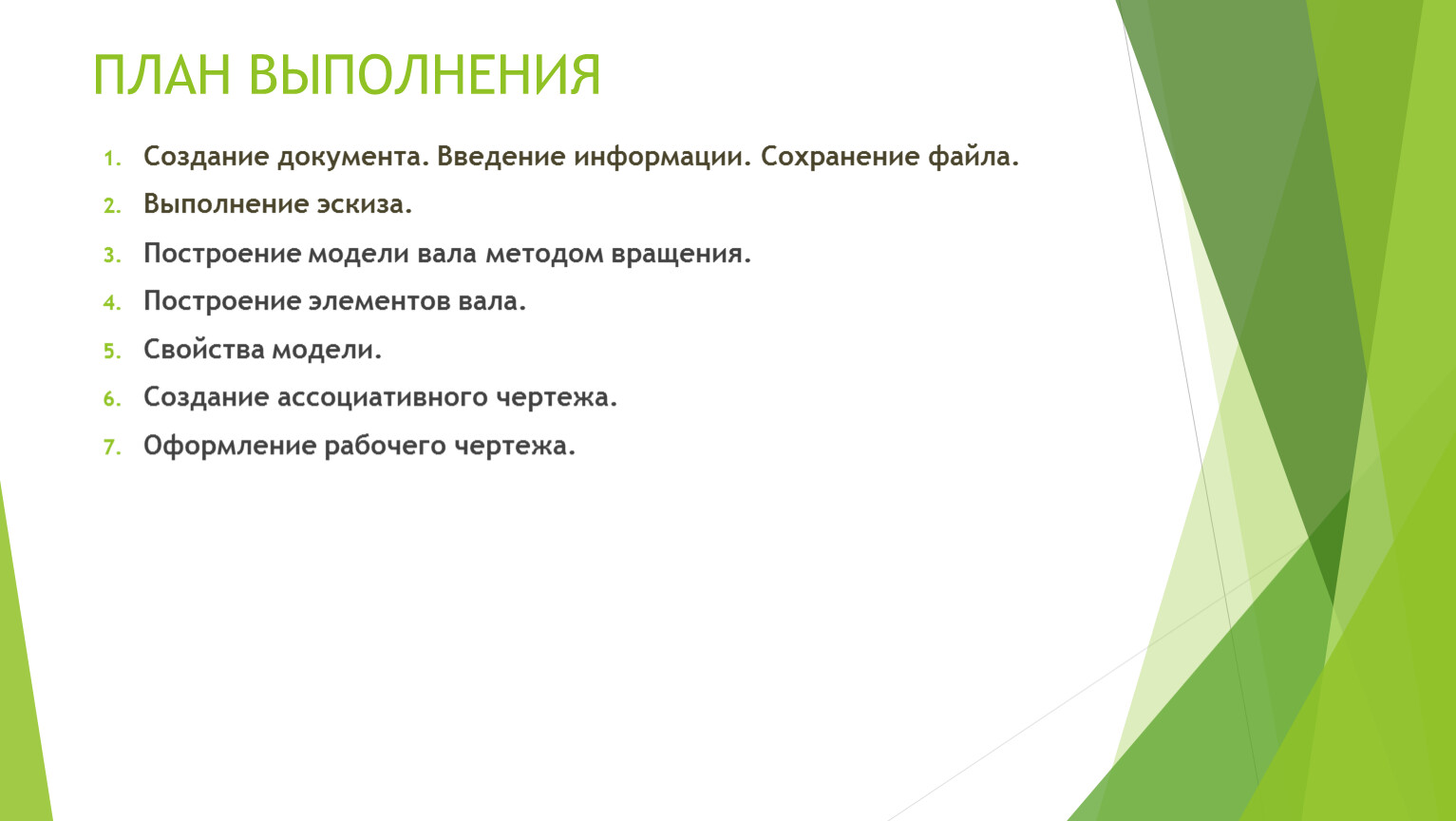 ПЛАН ВЫПОЛНЕНИЯ

1. Создание документа. Введение информации. Сохранение файла.
2. Выполнение эскиза.
3. Построение модели вала методом вращения.
4. Построение элементов вала.
5. Свойства модели.
6. Создание ассоциативного чертежа.
7. Оформление рабочего чертежа.